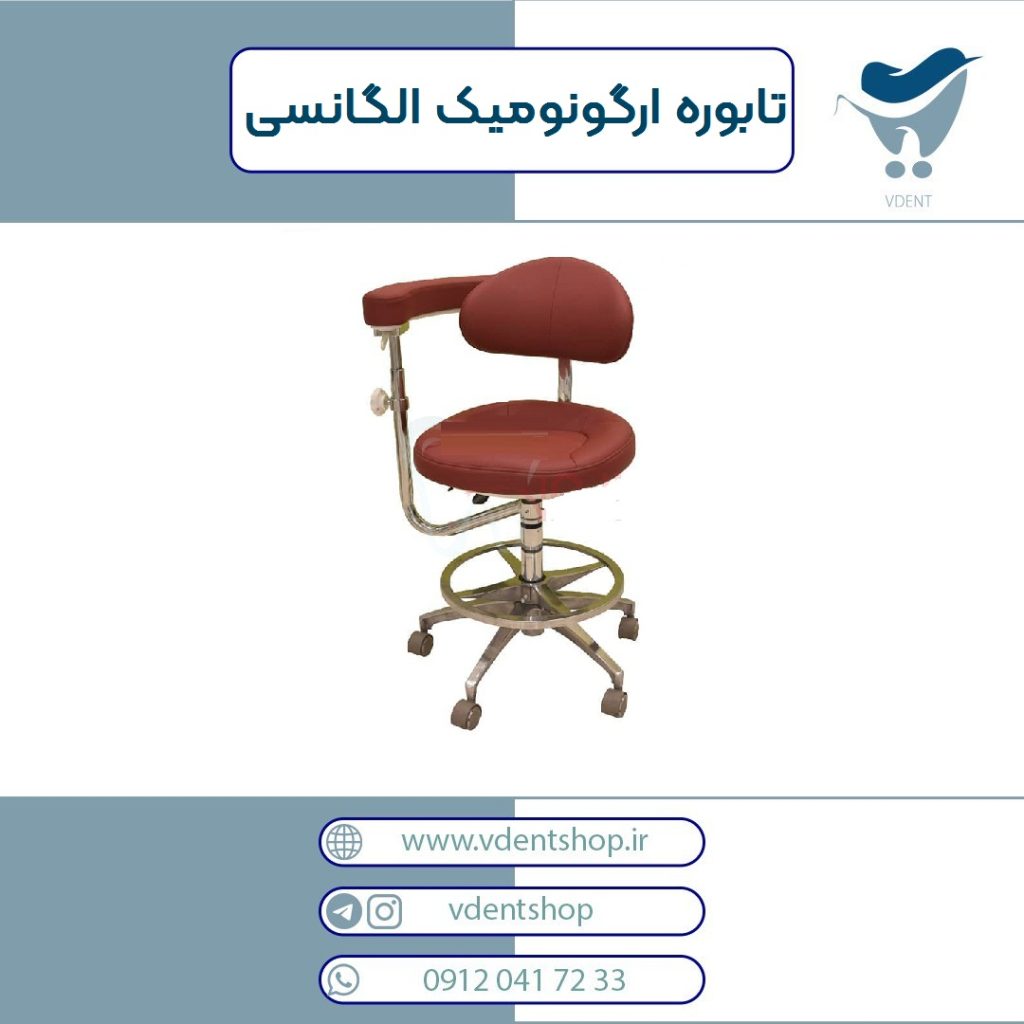 تابوره ارگونومیک الگانسی

VDENT

www.vdentshop.ir

vdentshop

0912 041 72 33